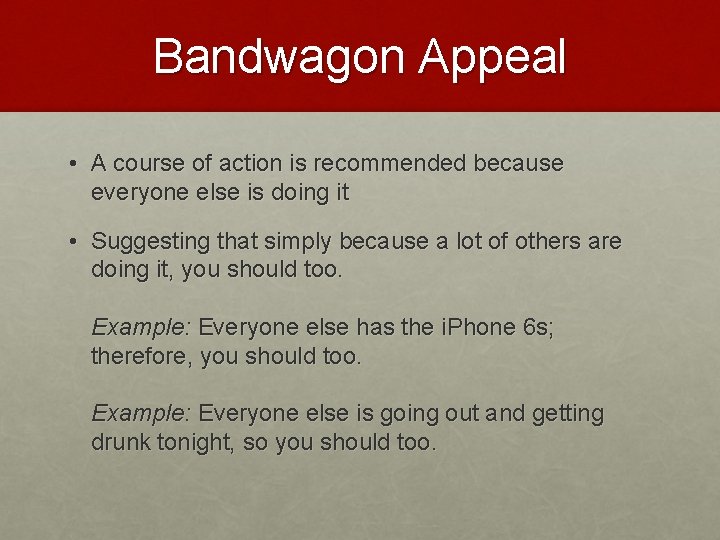 Bandwagon Appeal

• A course of action is recommended because everyone else is doing it

• Suggesting that simply because a lot of others are doing it, you should too.

Example: Everyone else has the iPhone 6s; therefore, you should too.

Example: Everyone else is going out and getting drunk tonight, so you should too.